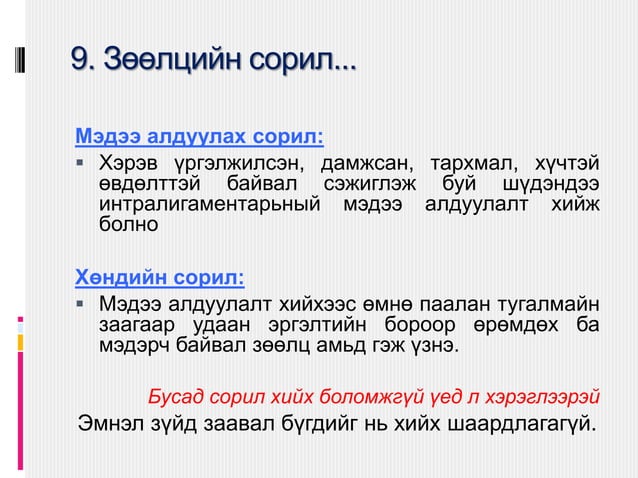 9. Зөөлцийн сорил...

Мэдээ алдуулах сорил:

▪ Хэрэв үргэлжилсэн, дамжсан, тархмал, хүчтэй өвдөлттэй байвал сэжиглэж буй шүдэндээ интралигаментарьный мэдээ алдуулалт хийж болно

Хөндийн сорил:

▪ Мэдээ алдуулалт хийхээс өмнө паалан тугалмайн заагаар удаан эргэлтийн бороор өрөмдөх ба мэдэрч байвал зөөлц амьд гэж үзнэ.

Бусад сорил хийх боломжгүй үед л хэрэглээрэй

Эмнэл зүйд заавал бүгдийг нь хийх шаардлагагүй.